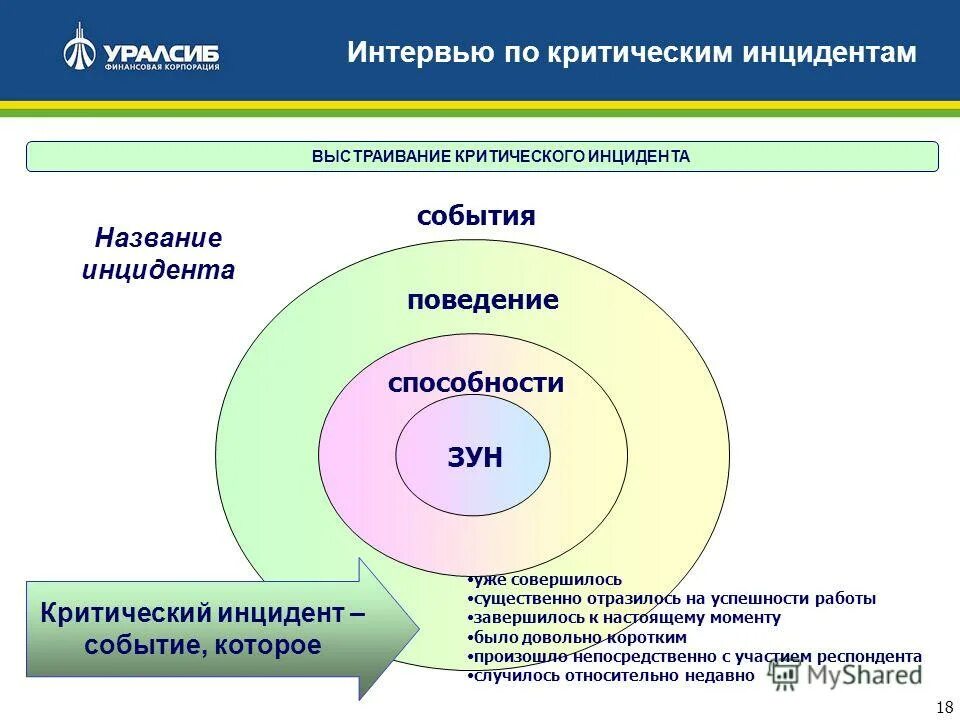 УРАЛСИБ
ФИНАНСОВАЯ КОРПОРАЦИЯ

Интервью по критическим инцидентам

ВЫСТРАИВАНИЕ КРИТИЧЕСКОГО ИНЦИДЕНТА

Название инцидента

события

поведение

способности

ЗУН

Критический инцидент – событие, которое

•уже совершилось
•существенно отразилось на успешности работы
•завершилось к настоящему моменту
•было довольно коротким
•произошло непосредственно с участием респондента
•случилось относительно недавно

MyShared

18